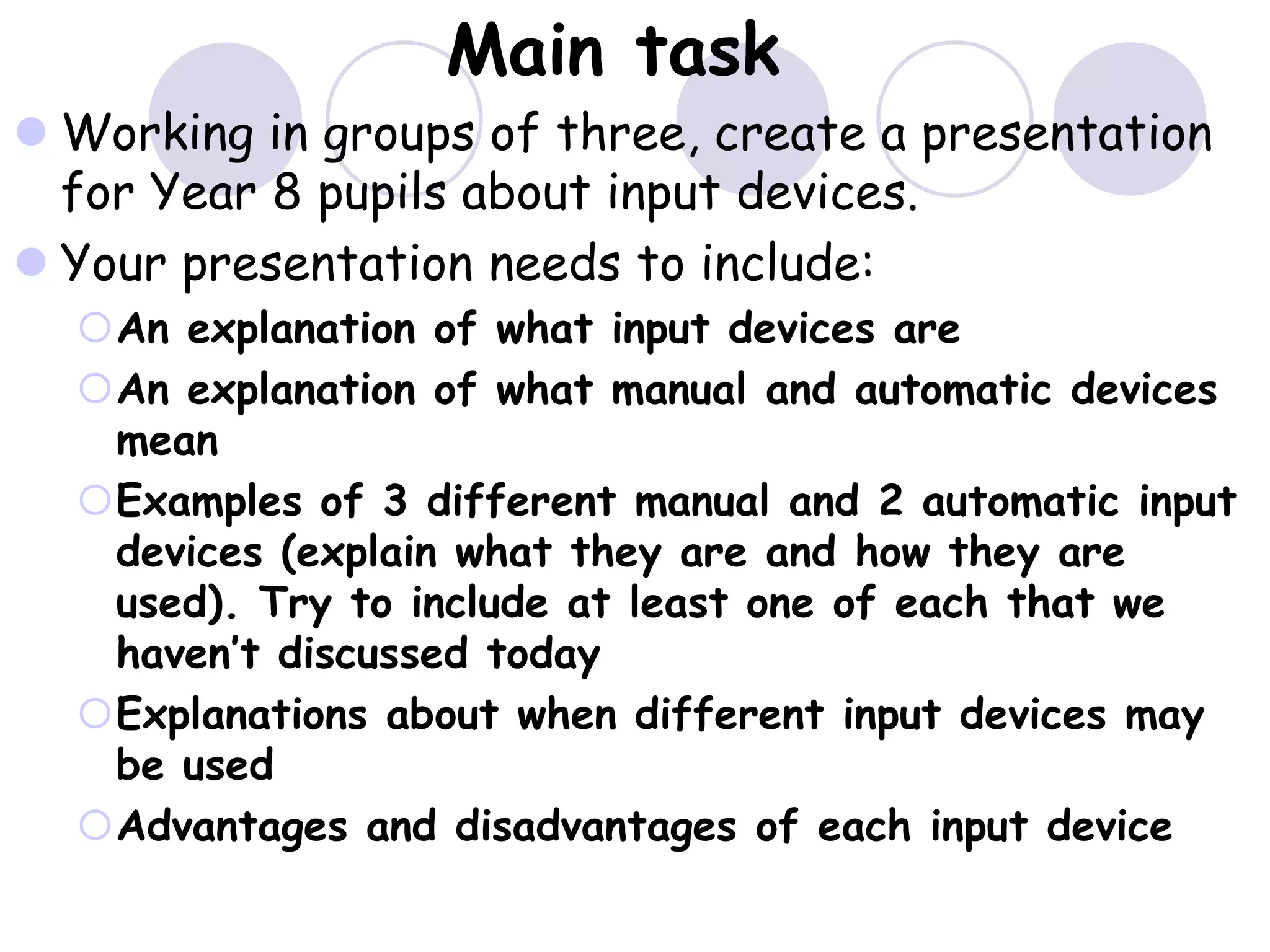 Main task

Working in groups of three, create a presentation for Year 8 pupils about input devices.

Your presentation needs to include:

An explanation of what input devices are

An explanation of what manual and automatic devices mean

Examples of 3 different manual and 2 automatic input devices (explain what they are and how they are used). Try to include at least one of each that we haven't discussed today

Explanations about when different input devices may be used

Advantages and disadvantages of each input device